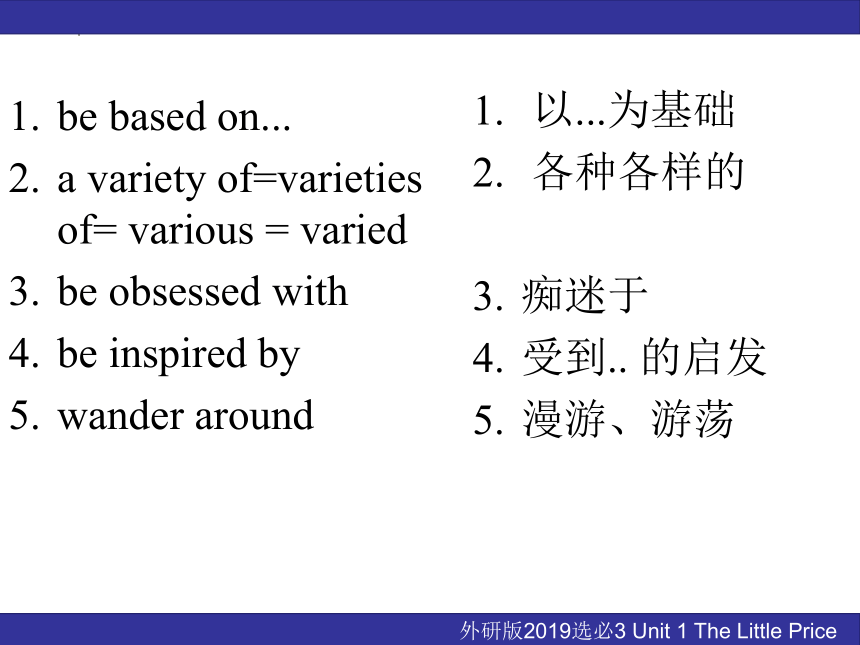 1. be based on...
2. a variety of=varieties of= various = varied
3. be obsessed with
4. be inspired by
5. wander around

1. 以...为基础
2. 各种各样的
3. 痴迷于
4. 受到.. 的启发
5. 漫游、游荡

外研版2019选必3 Unit 1 The Little Price